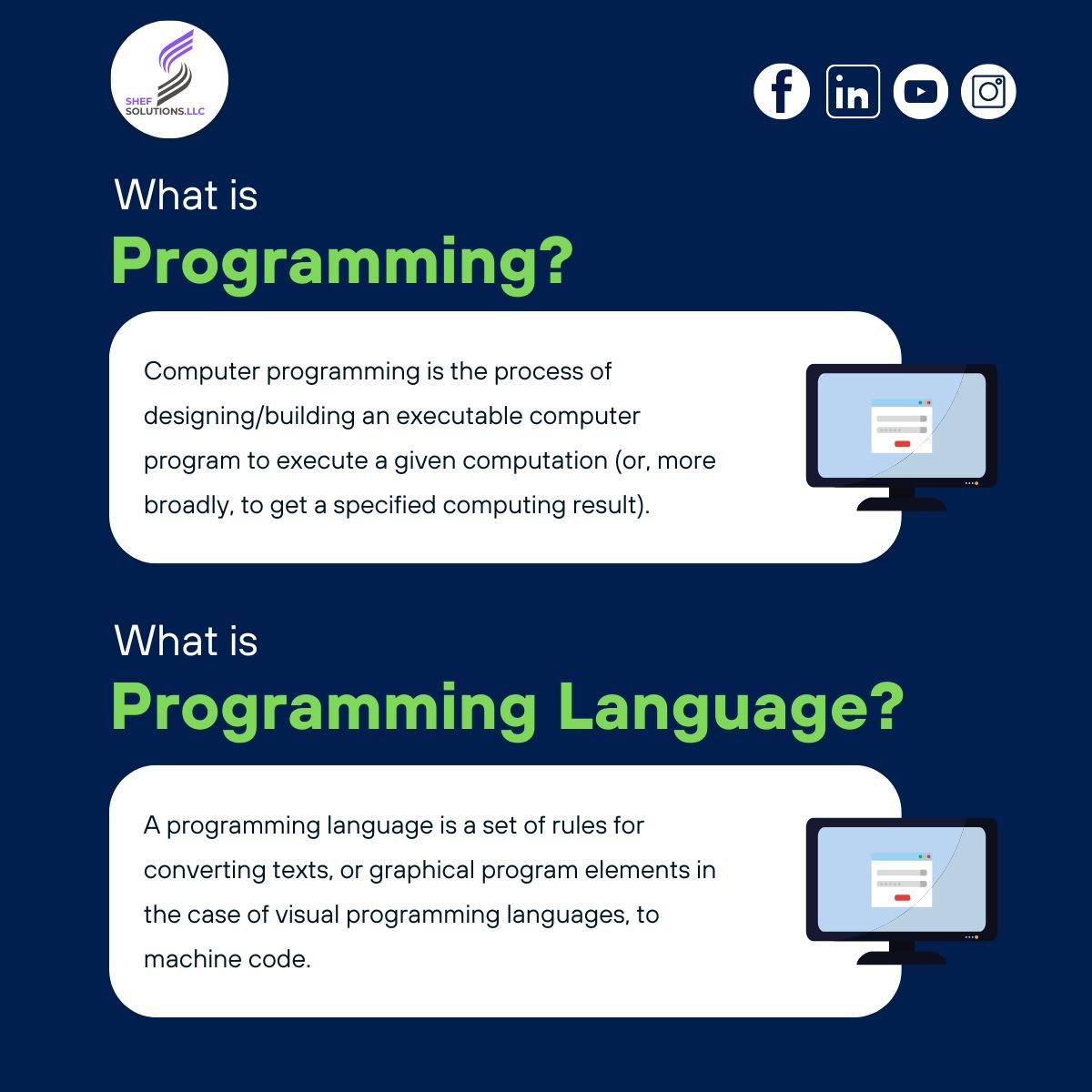 SHEF SOLUTIONS.LLC

What is
Programming?

Computer programming is the process of designing/building an executable computer program to execute a given computation (or, more broadly, to get a specified computing result).

What is
Programming Language?

A programming language is a set of rules for converting texts, or graphical program elements in the case of visual programming languages, to machine code.